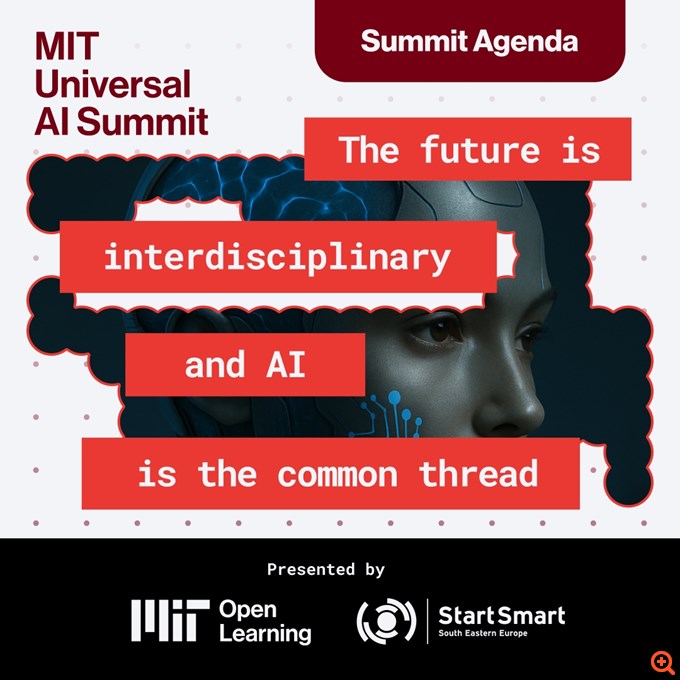 MIT Universal AI Summit

Summit Agenda

The future is interdisciplinary and AI is the common thread

Presented by

MIT Open Learning

StartSmart South Eastern Europe